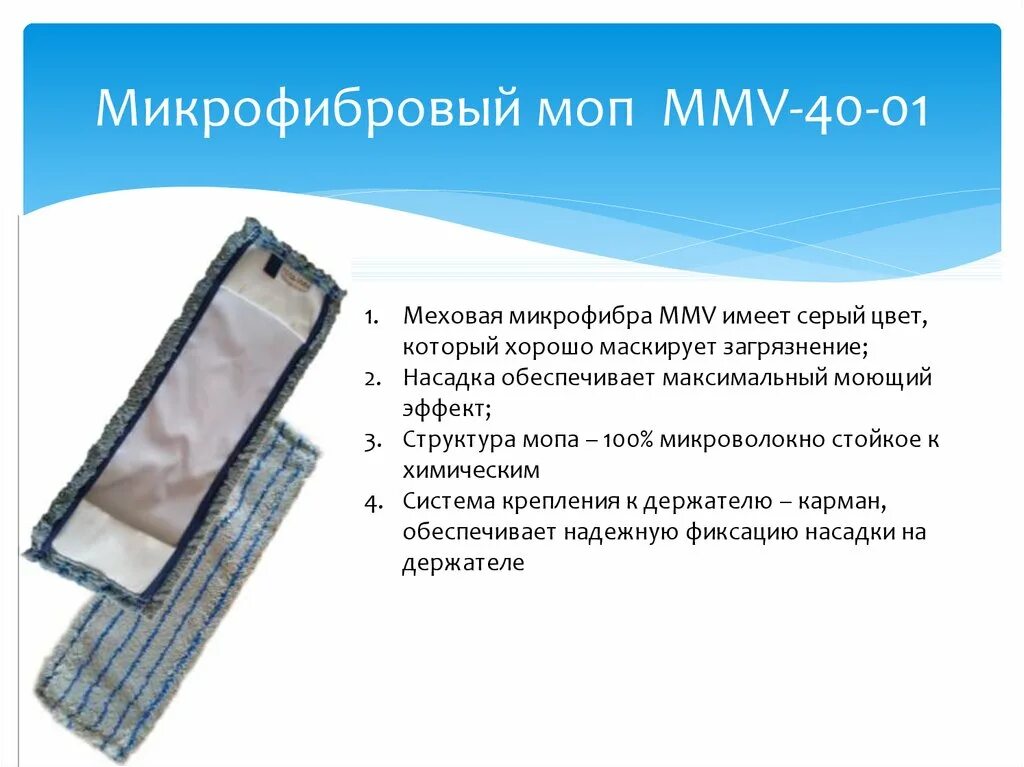 Микрофибровый моп MMV-40-01

1. Меховая микрофибра MMV имеет серый цвет, который хорошо маскирует загрязнение;
2. Насадка обеспечивает максимальный моющий эффект;
3. Структура мопа – 100% микроволокно стойкое к химическим
4. Система крепления к держателю – карман, обеспечивает надежную фиксацию насадки на держателе